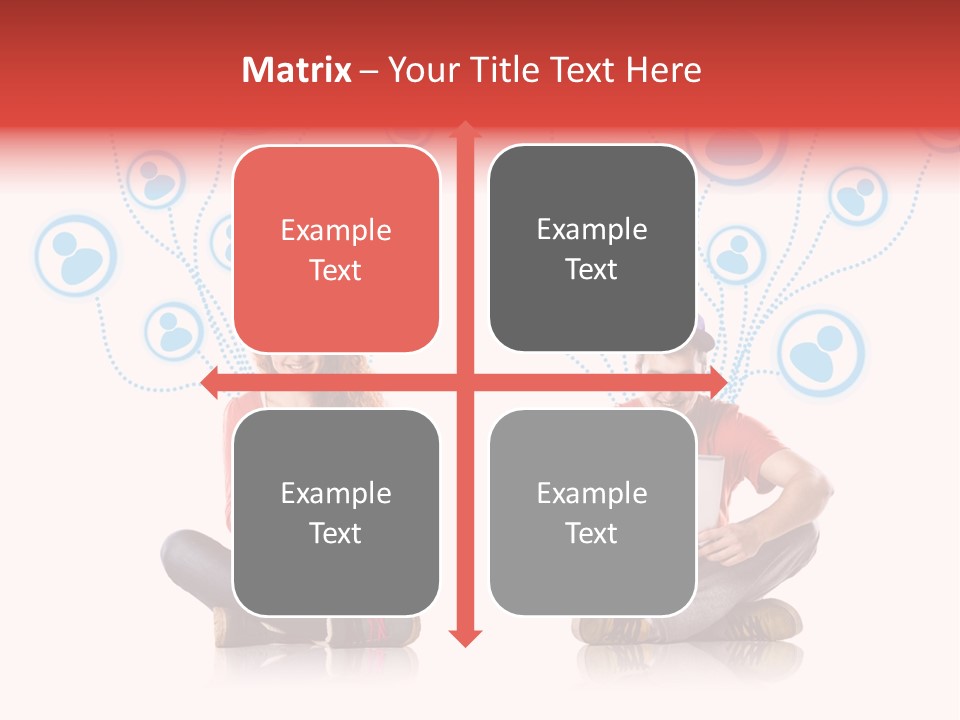 Matrix – Your Title Text Here

Example Text

Example Text

Example Text

Example Text